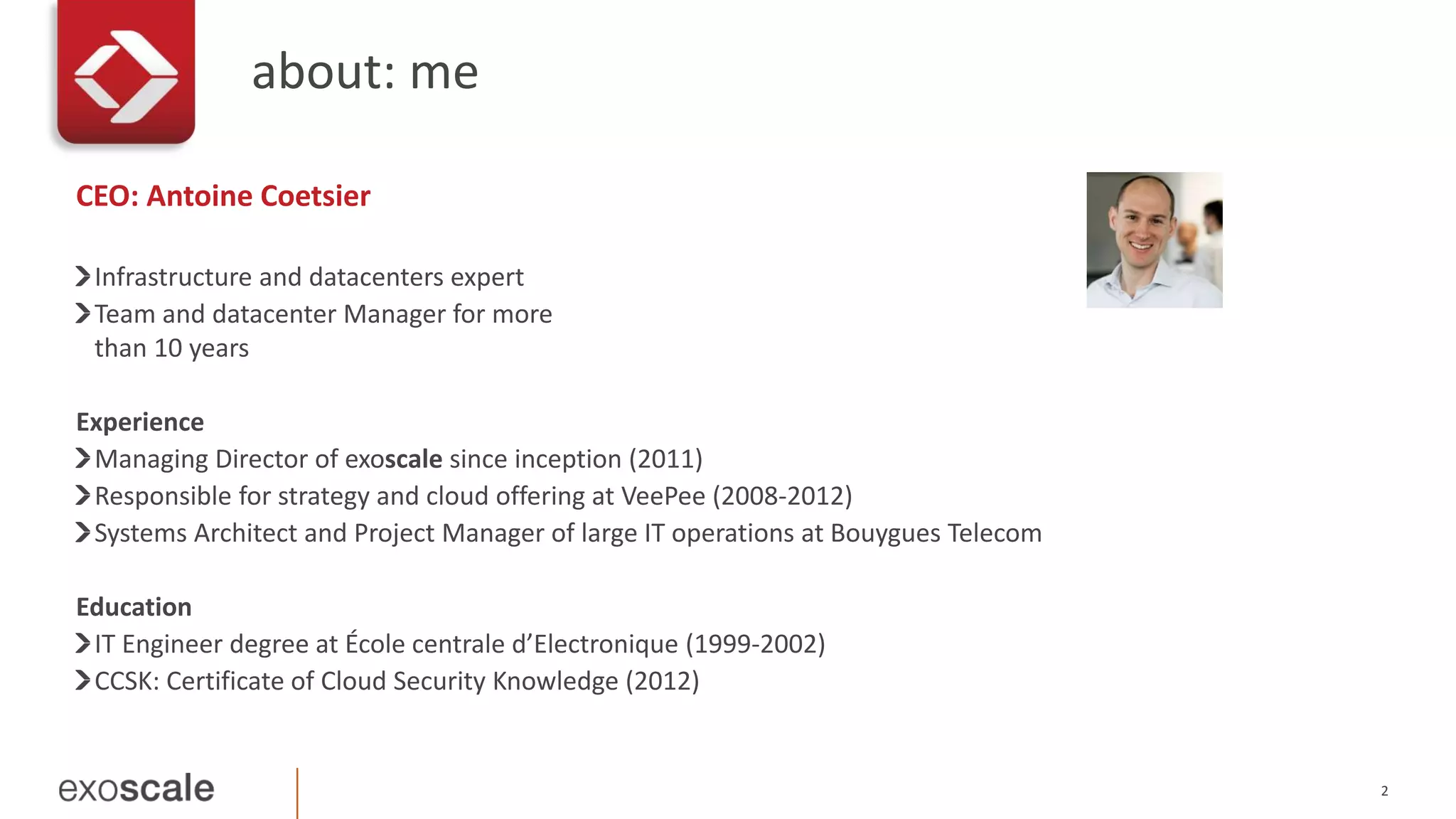 about: me

CEO: Antoine Coetsier

Infrastructure and datacenters expert
Team and datacenter Manager for more than 10 years

Experience
Managing Director of exoscale since inception (2011)
Responsible for strategy and cloud offering at VeePee (2008-2012)
Systems Architect and Project Manager of large IT operations at Bouygues Telecom

Education
IT Engineer degree at École centrale d'Electronique (1999-2002)
CCSK: Certificate of Cloud Security Knowledge (2012)

exoscale

2